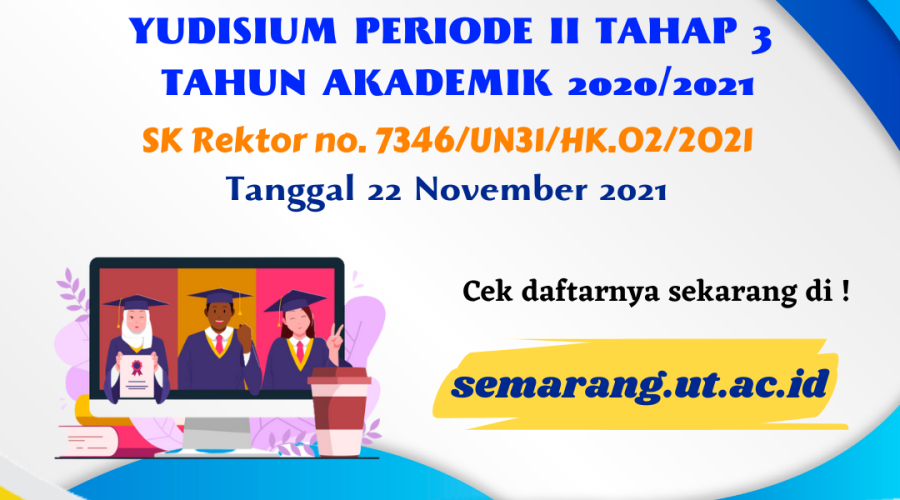 YUDISIUM PERIODE II TAHAP 3
TAHUN AKADEMIK 2020/2021

SK Rektor no. 7346/UN31/HK.02/2021

Tanggal 22 November 2021

Cek daftarnya sekarang di !

semarang.ut.ac.id